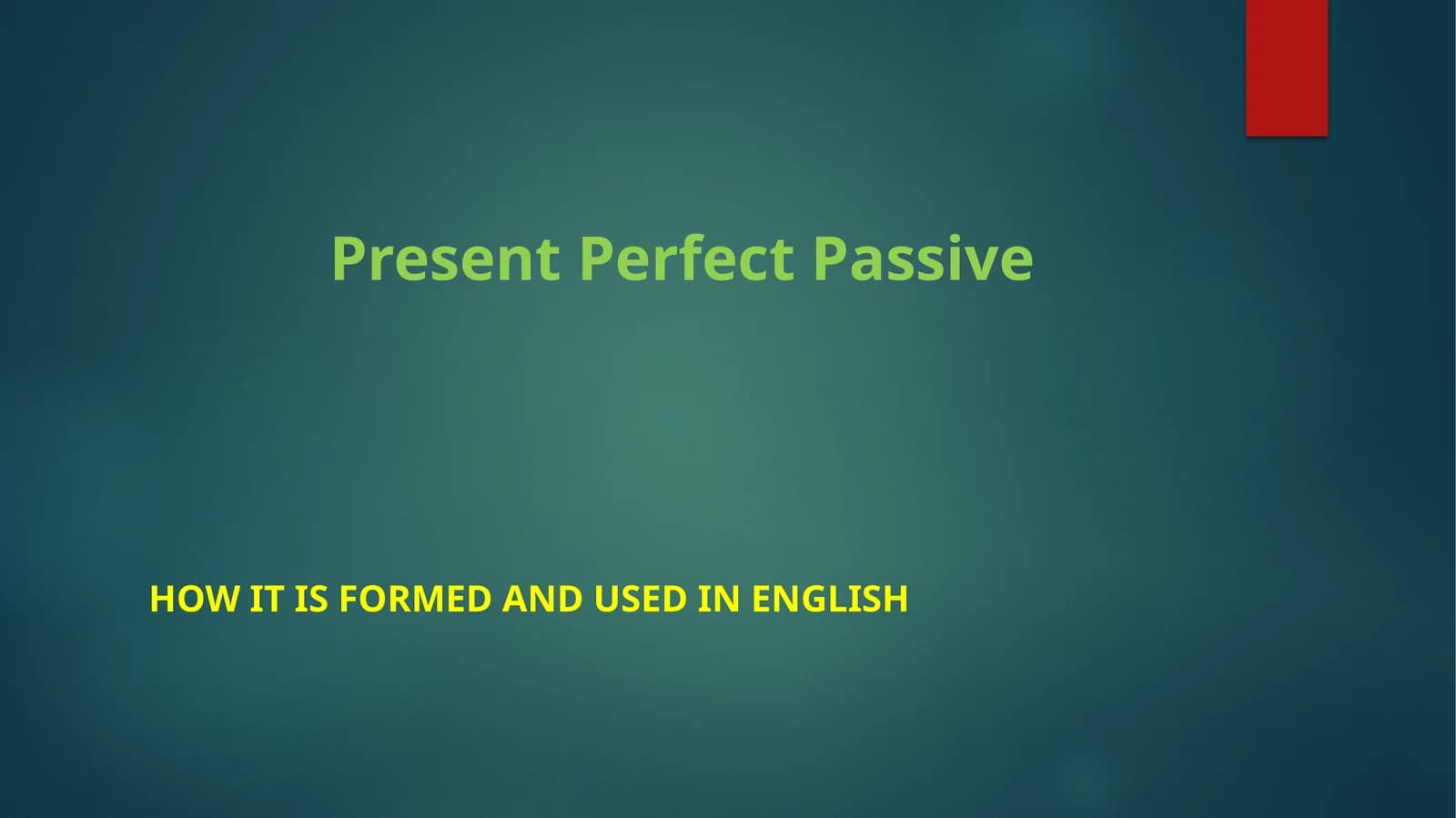 Present Perfect Passive

HOW IT IS FORMED AND USED IN ENGLISH